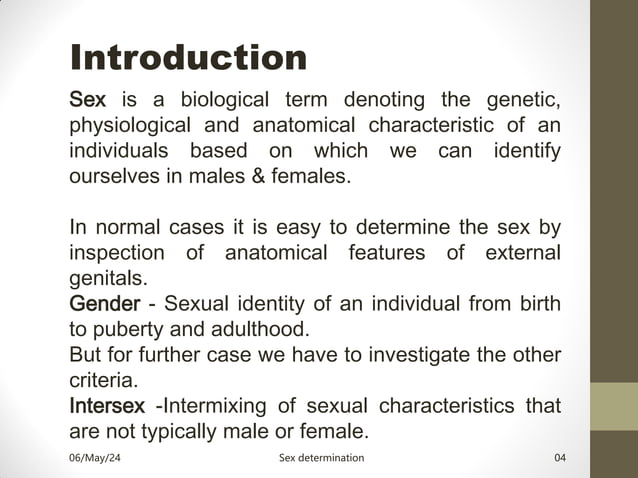 Introduction

Sex is a biological term denoting the genetic, physiological and anatomical characteristic of an individuals based on which we can identify ourselves in males & females.

In normal cases it is easy to determine the sex by inspection of anatomical features of external genitals.
Gender - Sexual identity of an individual from birth to puberty and adulthood.
But for further case we have to investigate the other criteria.
Intersex -Intermixing of sexual characteristics that are not typically male or female.

06/May/24 Sex determination 04